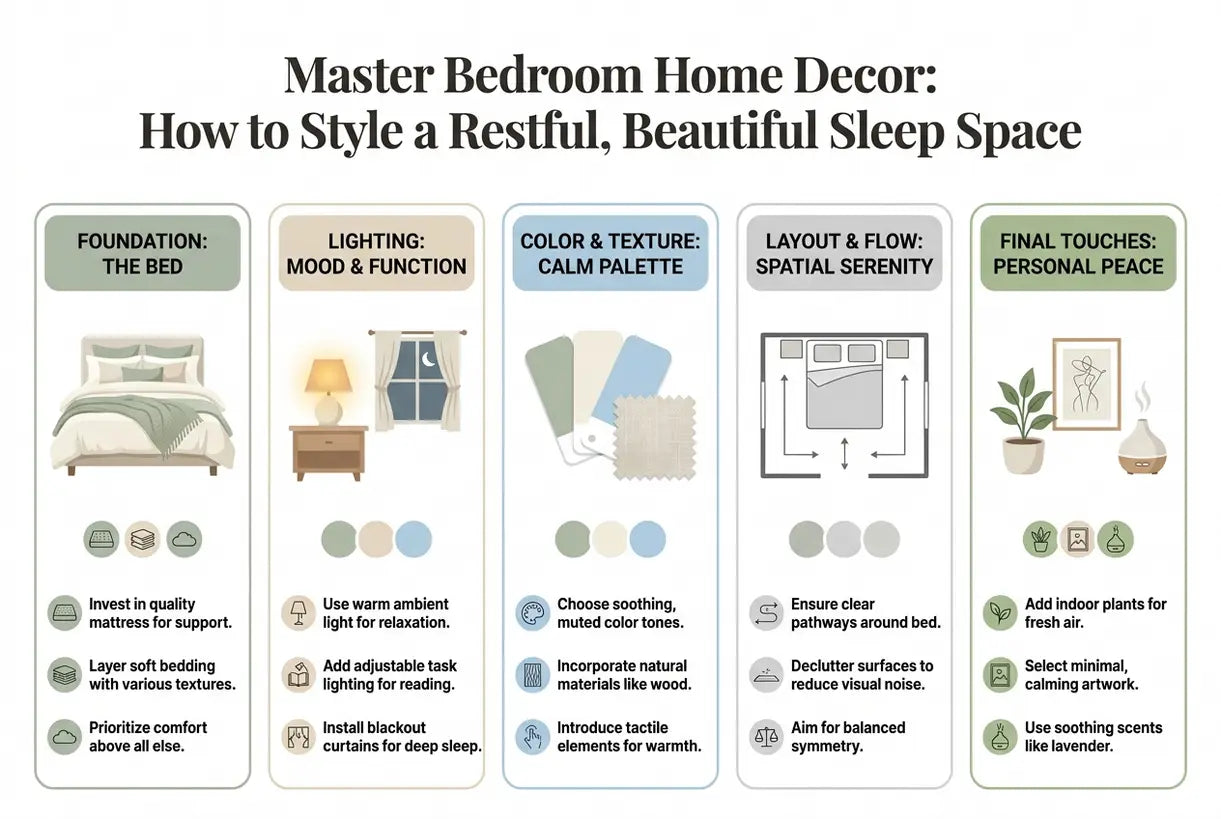 Master Bedroom Home Decor:
How to Style a Restful, Beautiful Sleep Space

FOUNDATION: THE BED

Invest in quality mattress for support.

Layer soft bedding with various textures.

Prioritize comfort above all else.

LIGHTING: MOOD & FUNCTION

Use warm ambient light for relaxation.

Add adjustable task lighting for reading.

Install blackout curtains for deep sleep.

COLOR & TEXTURE: CALM PALETTE

Choose soothing, muted color tones.

Incorporate natural materials like wood.

Introduce tactile elements for warmth.

LAYOUT & FLOW: SPATIAL SERENITY

Ensure clear pathways around bed.

Declutter surfaces to reduce visual noise.

Aim for balanced symmetry.

FINAL TOUCHES: PERSONAL PEACE

Add indoor plants for fresh air.

Select minimal, calming artwork.

Use soothing scents like lavender.